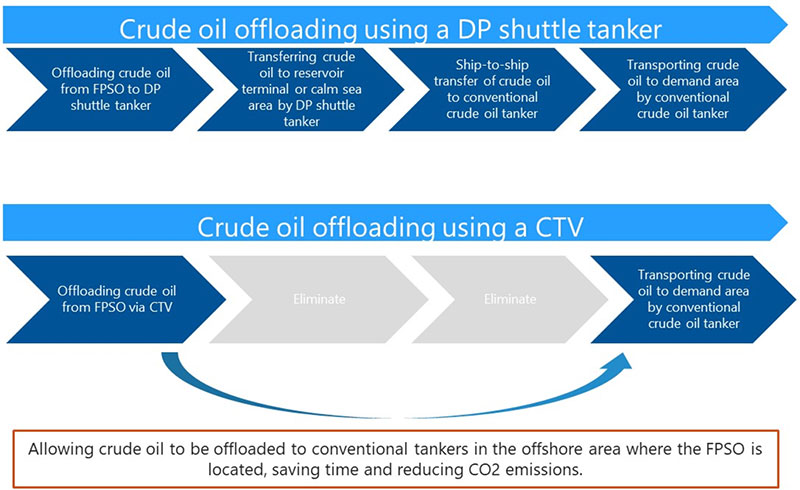 Crude oil offloading using a DP shuttle tanker

Offloading crude oil from FPSO to DP shuttle tanker

Transferring crude oil to reservoir terminal or calm sea area by DP shuttle tanker

Ship-to-ship transfer of crude oil to conventional crude oil tanker

Transporting crude oil to demand area by conventional crude oil tanker

Crude oil offloading using a CTV

Offloading crude oil from FPSO via CTV

Eliminate

Eliminate

Transporting crude oil to demand area by conventional crude oil tanker

Allowing crude oil to be offloaded to conventional tankers in the offshore area where the FPSO is located, saving time and reducing CO2 emissions.